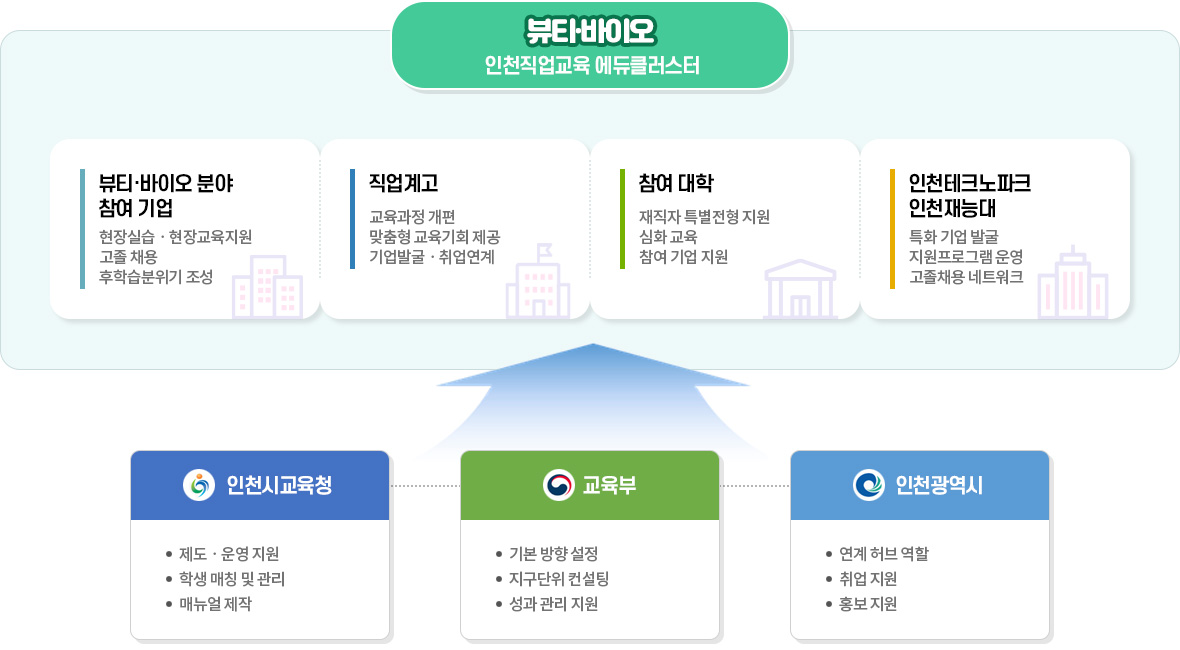 뷰티·바이오
인천직업교육 에듀클러스터

뷰티·바이오 분야 참여 기업
현장실습 · 현장교육지원
고졸 채용
후학습분위기 조성

직업계고
교육과정 개편
맞춤형 교육기회 제공
기업발굴 · 취업연계

참여 대학
재직자 특별전형 지원
심화 교육
참여 기업 지원

인천테크노파크 인천재능대
특화 기업 발굴
지원프로그램 운영
고졸채용 네트워크

인천시교육청
• 제도 · 운영 지원
• 학생 매칭 및 관리
• 매뉴얼 제작

교육부
• 기본 방향 설정
• 지구단위 컨설팅
• 성과 관리 지원

인천광역시
• 연계 허브 역할
• 취업 지원
• 홍보 지원